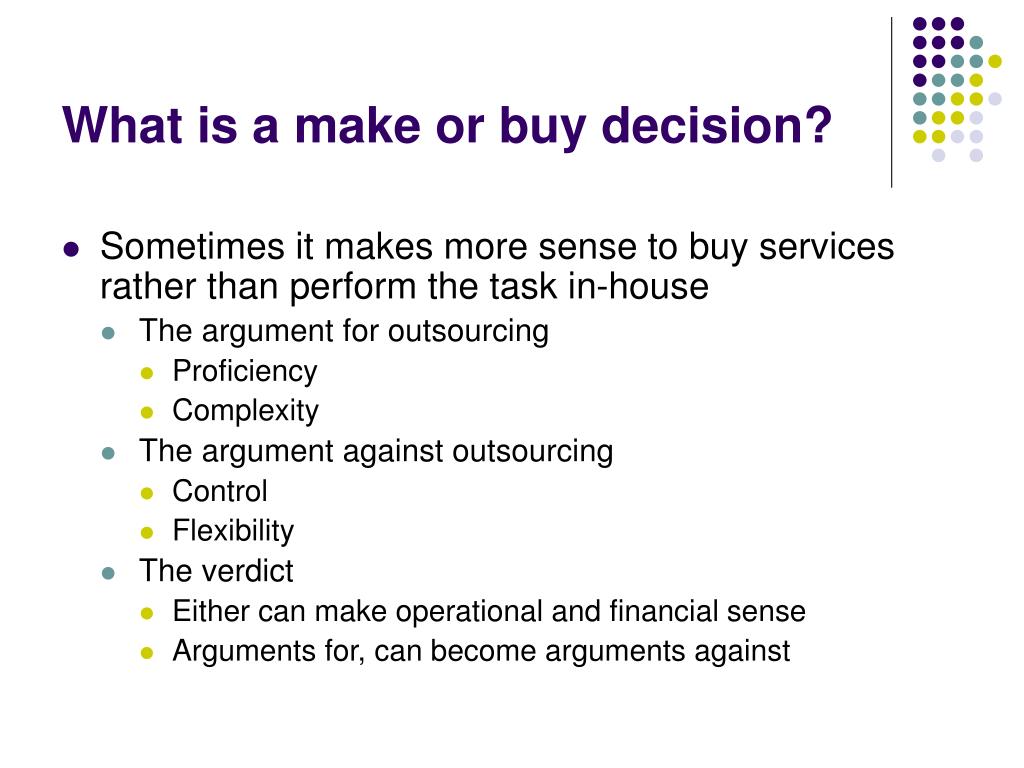 What is a make or buy decision?

- Sometimes it makes more sense to buy services rather than perform the task in-house
  - The argument for outsourcing
    - Proficiency
    - Complexity
  - The argument against outsourcing
    - Control
    - Flexibility
  - The verdict
    - Either can make operational and financial sense
    - Arguments for, can become arguments against